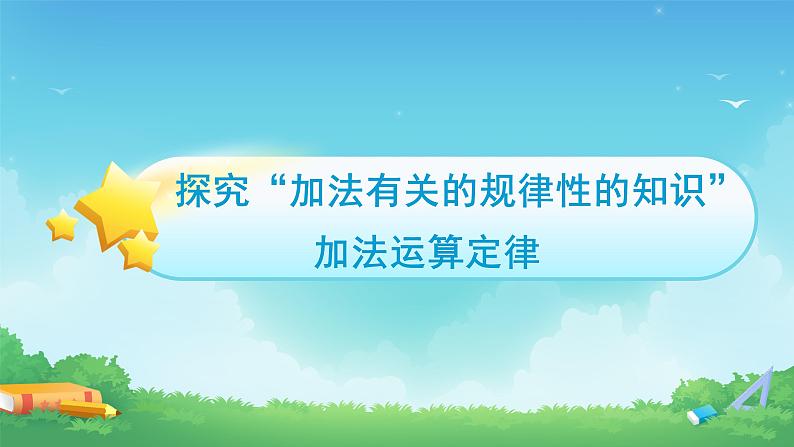 探究“加法有关的规律性的知识”

加法运算定律